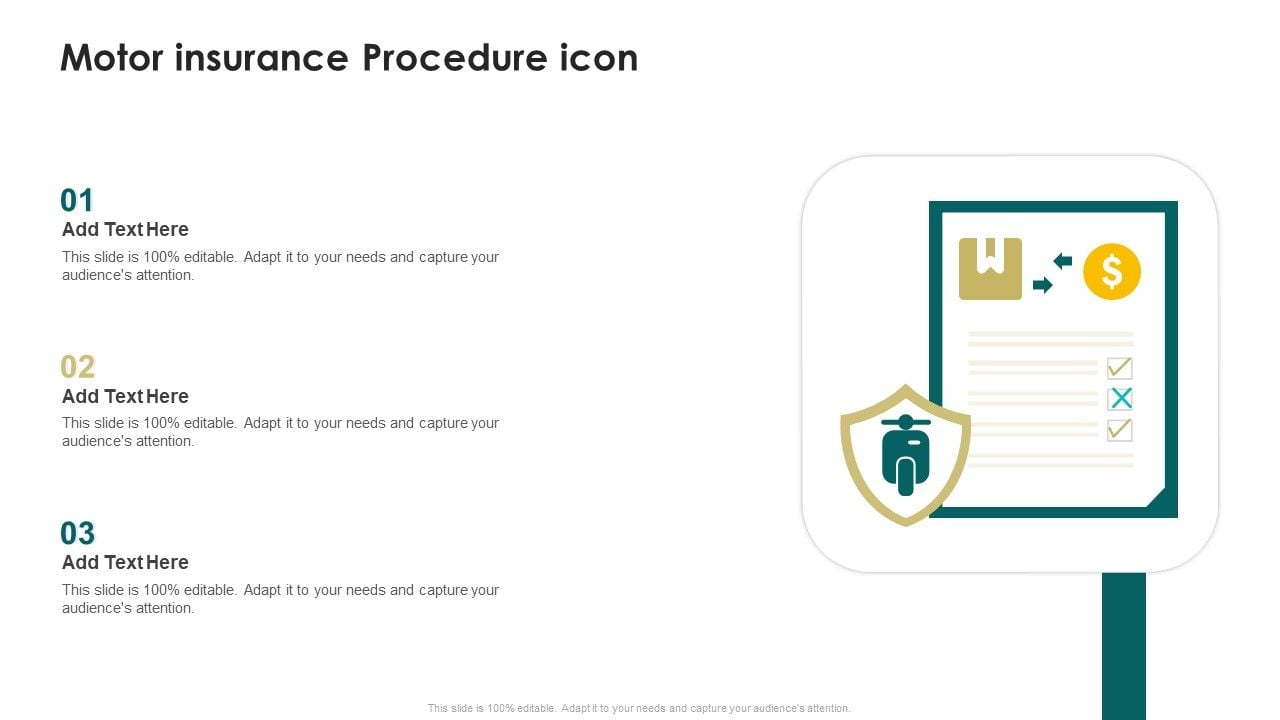 Motor insurance Procedure icon

01
Add Text Here
This slide is 100% editable. Adapt it to your needs and capture your audience's attention.

02
Add Text Here
This slide is 100% editable. Adapt it to your needs and capture your audience's attention.

03
Add Text Here
This slide is 100% editable. Adapt it to your needs and capture your audience's attention.

$

This slide is 100% editable. Adapt it to your needs and capture your audience's attention.